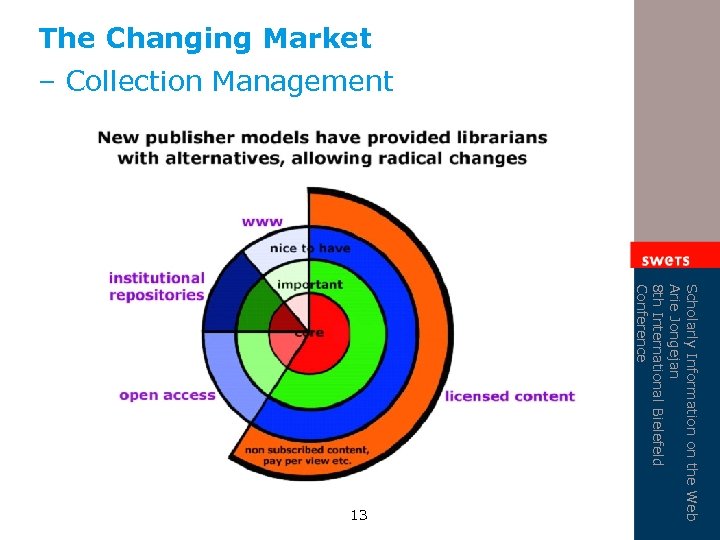 The Changing Market
– Collection Management

New publisher models have provided librarians with alternatives, allowing radical changes

www
nice to have
institutional repositories
important
core
open access
licensed content
non subscribed content, pay per view etc.

13

swets

Scholarly Information on the Web
Arie Jongejan
8th International Bielefeld Conference